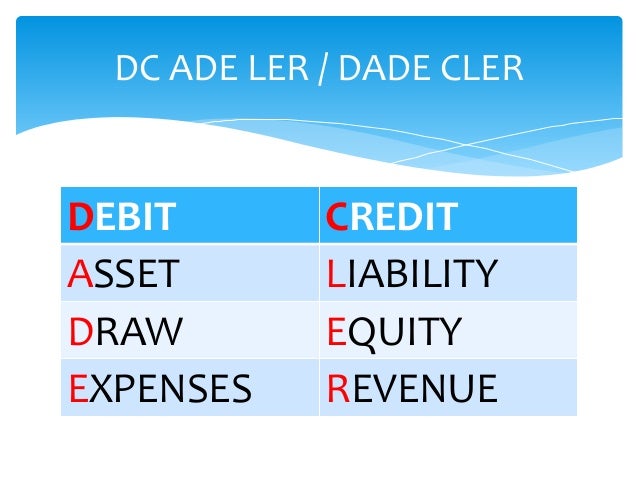 DC ADE LER / DADE CLER

| DEBIT | CREDIT |
|---|---|
| ASSET | LIABILITY |
| DRAW | EQUITY |
| EXPENSES | REVENUE |